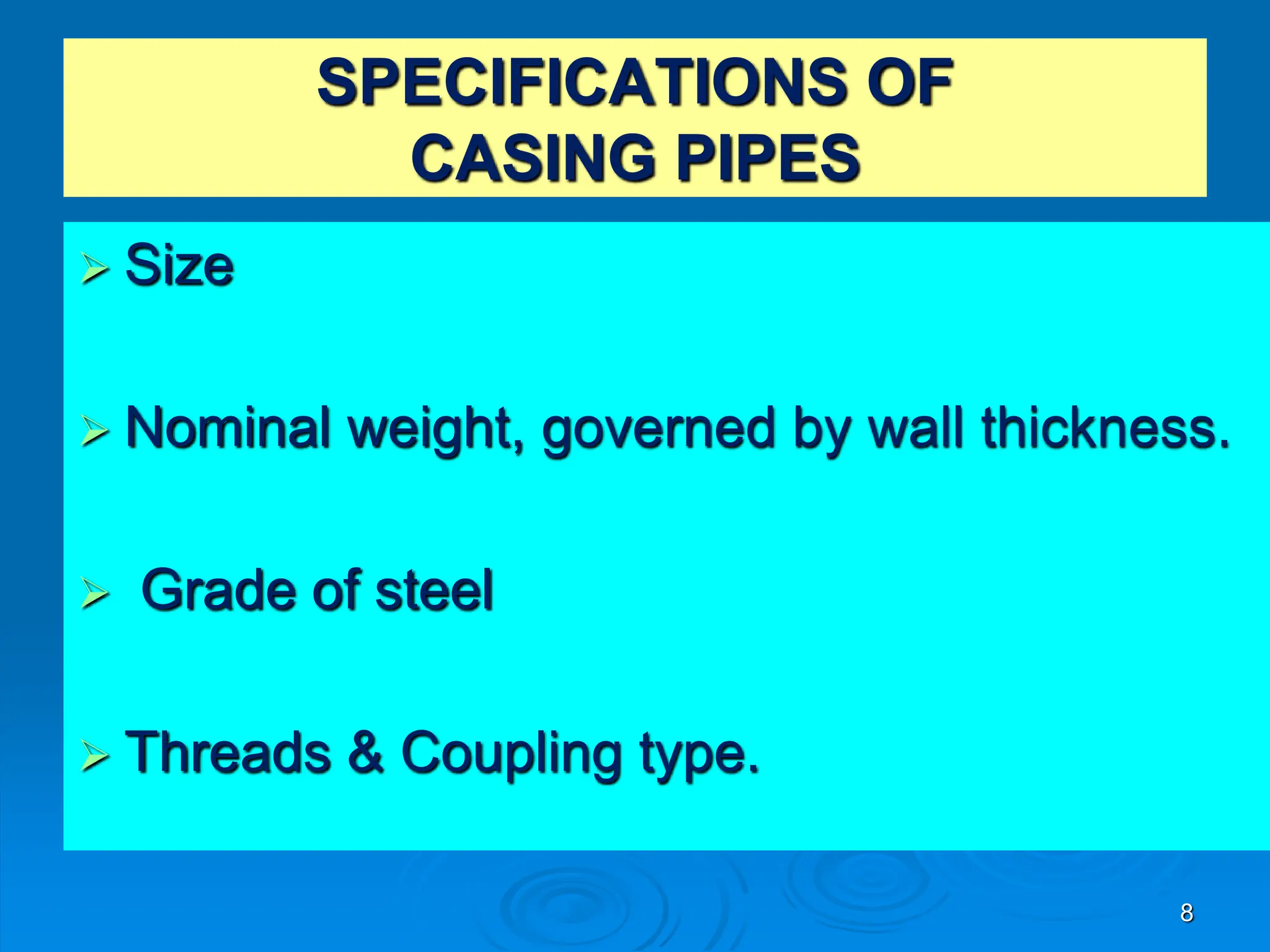 SPECIFICATIONS OF CASING PIPES

➢ Size

➢ Nominal weight, governed by wall thickness.

➢ Grade of steel

➢ Threads & Coupling type.

8